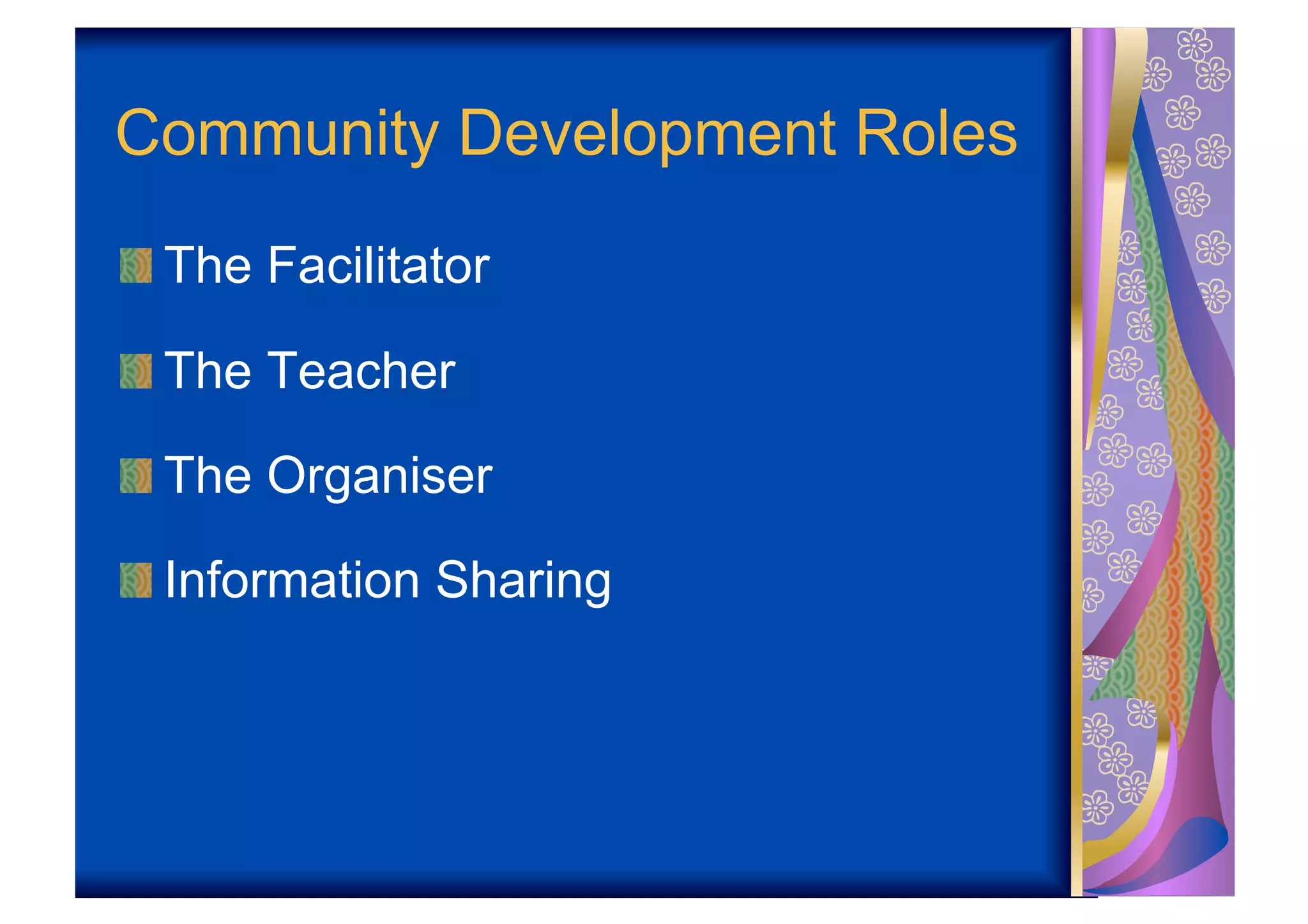 Community Development Roles

The Facilitator

The Teacher

The Organiser

Information Sharing